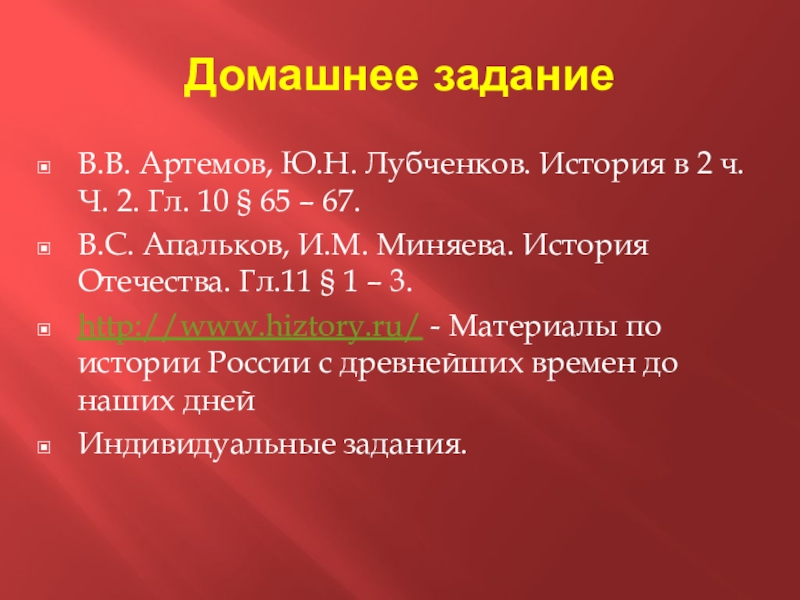 Домашнее задание

В.В. Артемов, Ю.Н. Лубченков. История в 2 ч. Ч. 2. Гл. 10 § 65 – 67.

В.С. Апальков, И.М. Миняева. История Отечества. Гл.11 § 1 – 3.

http://www.hiztory.ru/ - Материалы по истории России с древнейших времен до наших дней

Индивидуальные задания.